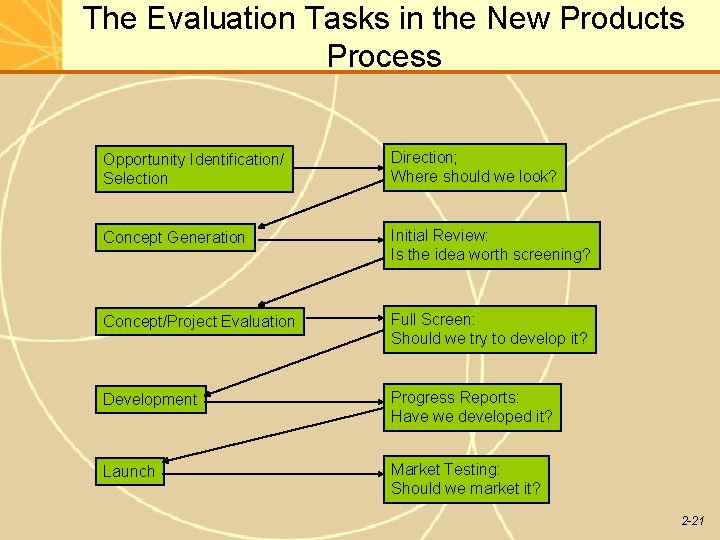 The Evaluation Tasks in the New Products Process

Opportunity Identification/ Selection

Direction; Where should we look?

Concept Generation

Initial Review: Is the idea worth screening?

Concept/Project Evaluation

Full Screen: Should we try to develop it?

Development

Progress Reports: Have we developed it?

Launch

Market Testing: Should we market it?

2-21